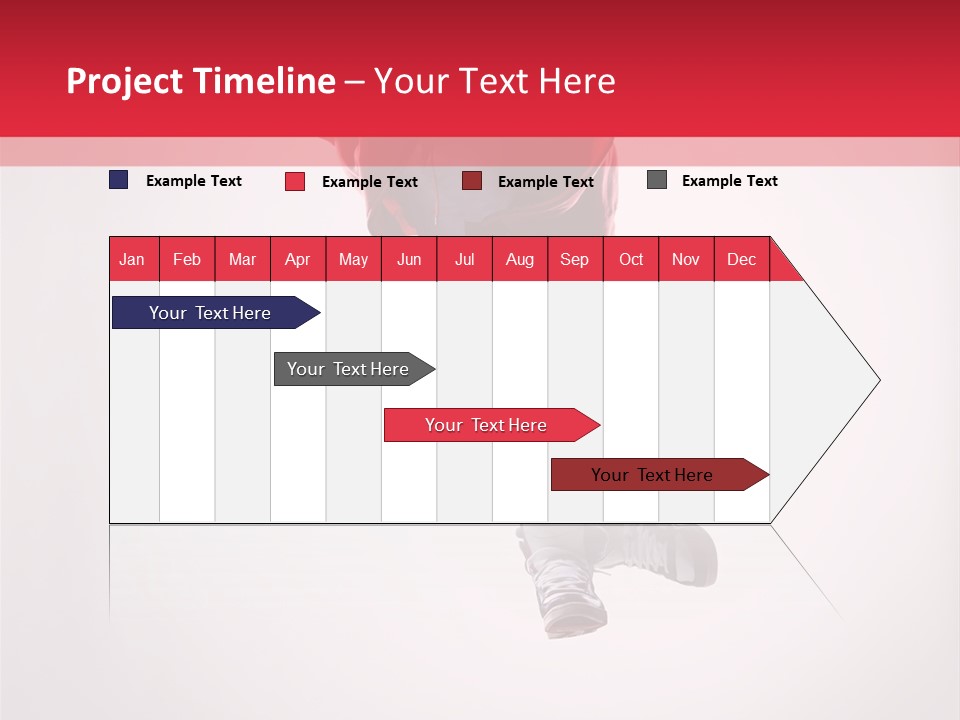 Project Timeline – Your Text Here

Example Text
Example Text
Example Text
Example Text

| Jan | Feb | Mar | Apr | May | Jun | Jul | Aug | Sep | Oct | Nov | Dec |
|---|---|---|---|---|---|---|---|---|---|---|---|

Your Text Here
Your Text Here
Your Text Here
Your Text Here